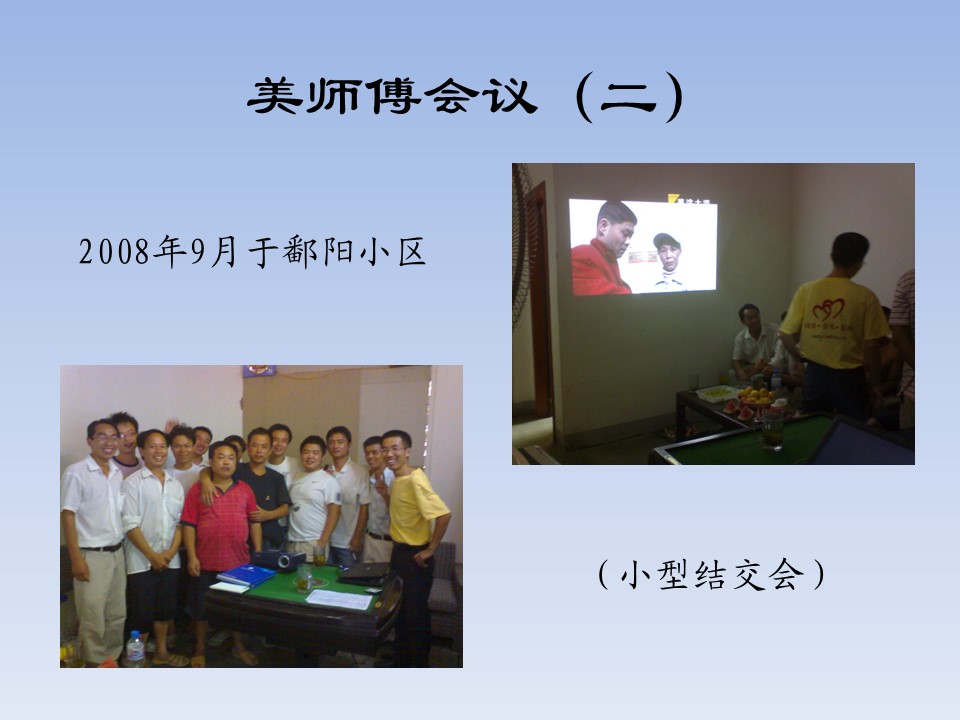 美师傅会议（二）

2008年9月于鄱阳小区

（小型结交会）